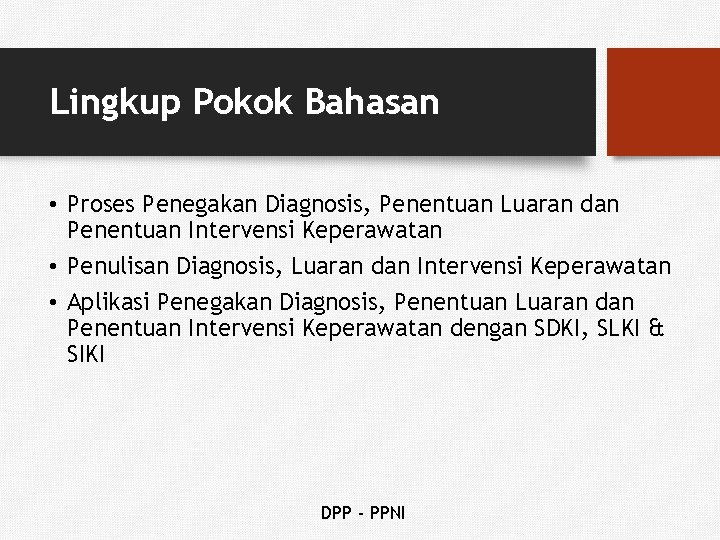 Lingkup Pokok Bahasan

• Proses Penegakan Diagnosis, Penentuan Luaran dan Penentuan Intervensi Keperawatan
• Penulisan Diagnosis, Luaran dan Intervensi Keperawatan
• Aplikasi Penegakan Diagnosis, Penentuan Luaran dan Penentuan Intervensi Keperawatan dengan SDKI, SLKI & SIKI

DPP - PPNI